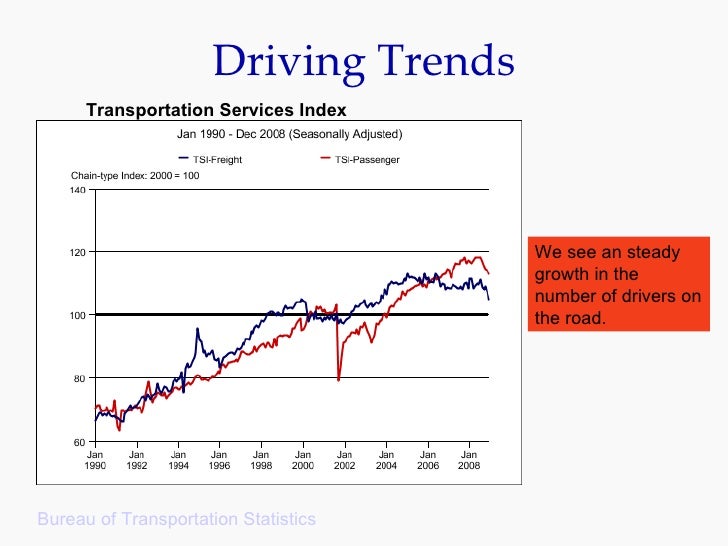 Driving Trends

Transportation Services Index

Jan 1990 - Dec 2008 (Seasonally Adjusted)

TSI-Freight

TSI-Passenger

Chain-type Index: 2000 = 100

140

120

100

80

60

Jan 1990

Jan 1992

Jan 1994

Jan 1996

Jan 1998

Jan 2000

Jan 2002

Jan 2004

Jan 2006

Jan 2008

We see an steady growth in the number of drivers on the road.

Bureau of Transportation Statistics